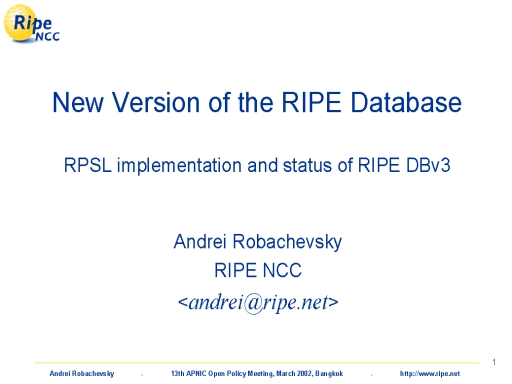 Ripe NCC

New Version of the RIPE Database

RPSL implementation and status of RIPE DBv3

Andrei Robachevsky
RIPE NCC
<andrei@ripe.net>

1

Andrei Robachevsky . 13th APNIC Open Policy Meeting, March 2002, Bangkok . http://www.ripe.net